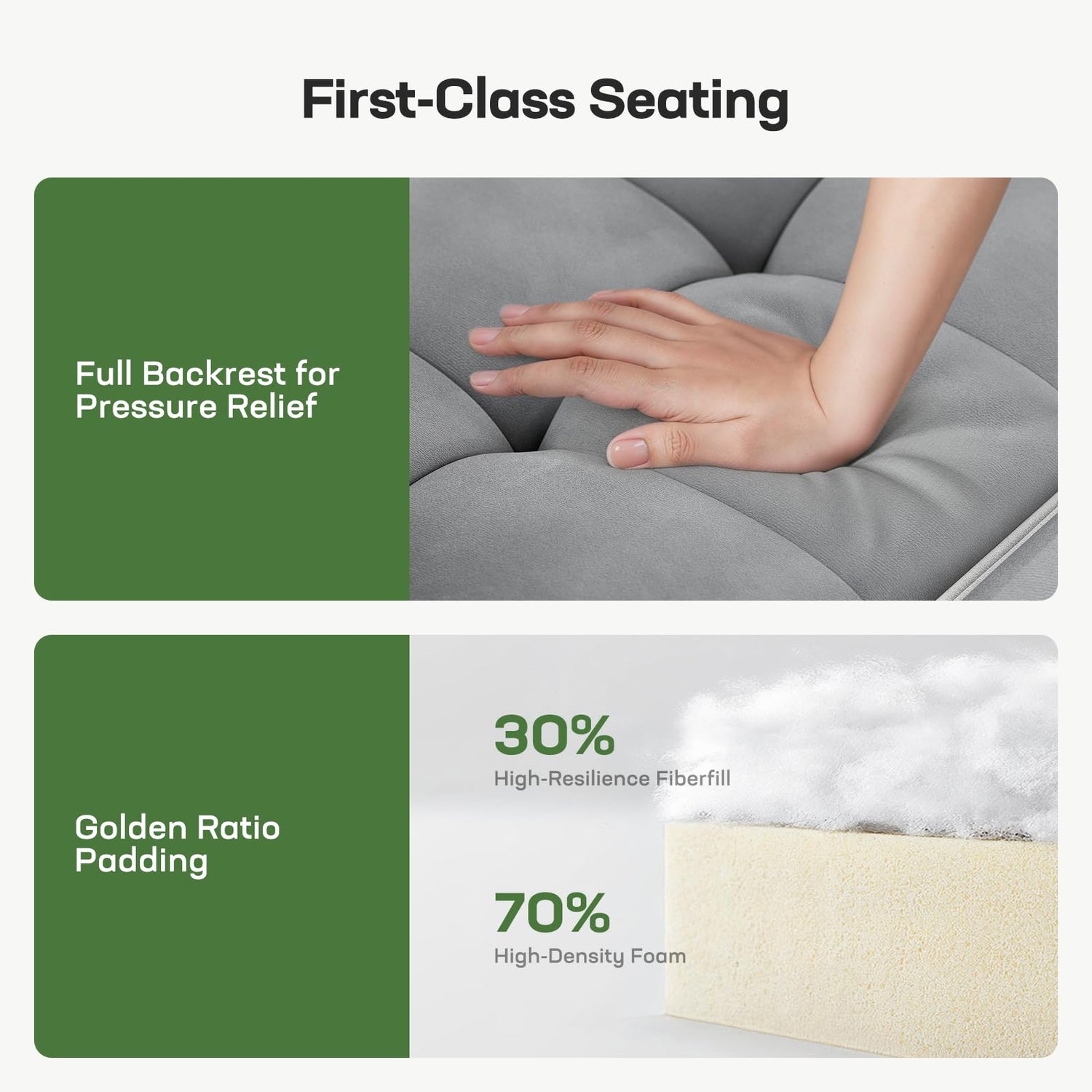 First-Class Seating

Full Backrest for Pressure Relief

Golden Ratio Padding

30%
High-Resilience Fiberfill

70%
High-Density Foam